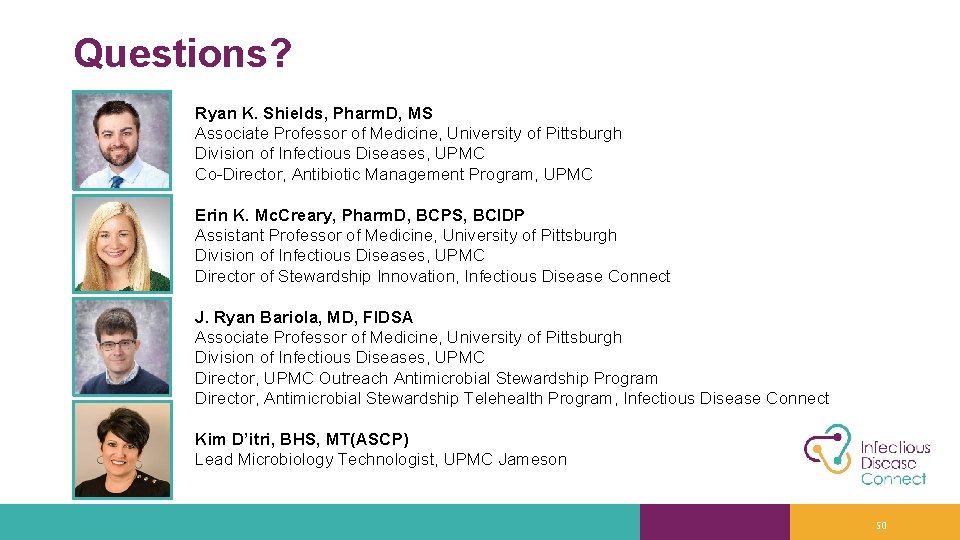 Questions?

Ryan K. Shields, PharmD, MS
Associate Professor of Medicine, University of Pittsburgh
Division of Infectious Diseases, UPMC
Co-Director, Antibiotic Management Program, UPMC

Erin K. McCreary, PharmD, BCPS, BCIDP
Assistant Professor of Medicine, University of Pittsburgh
Division of Infectious Diseases, UPMC
Director of Stewardship Innovation, Infectious Disease Connect

J. Ryan Bariola, MD, FIDSA
Associate Professor of Medicine, University of Pittsburgh
Division of Infectious Diseases, UPMC
Director, UPMC Outreach Antimicrobial Stewardship Program
Director, Antimicrobial Stewardship Telehealth Program, Infectious Disease Connect

Kim D'itri, BHS, MT(ASCP)
Lead Microbiology Technologist, UPMC Jameson

Infectious Disease Connect

50